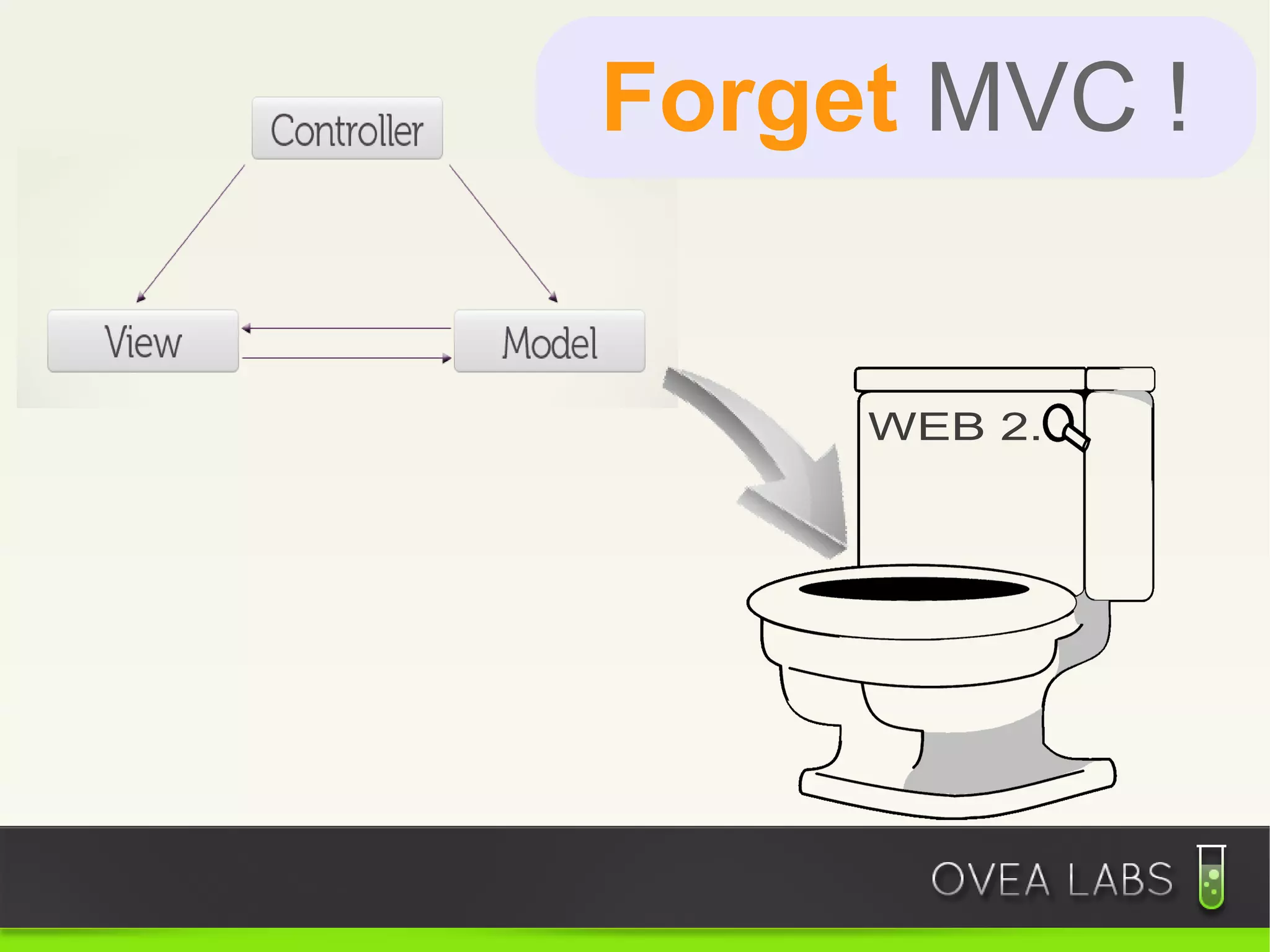 Forget MVC !

Controller

View

Model

WEB 2.0

OVEA LABS